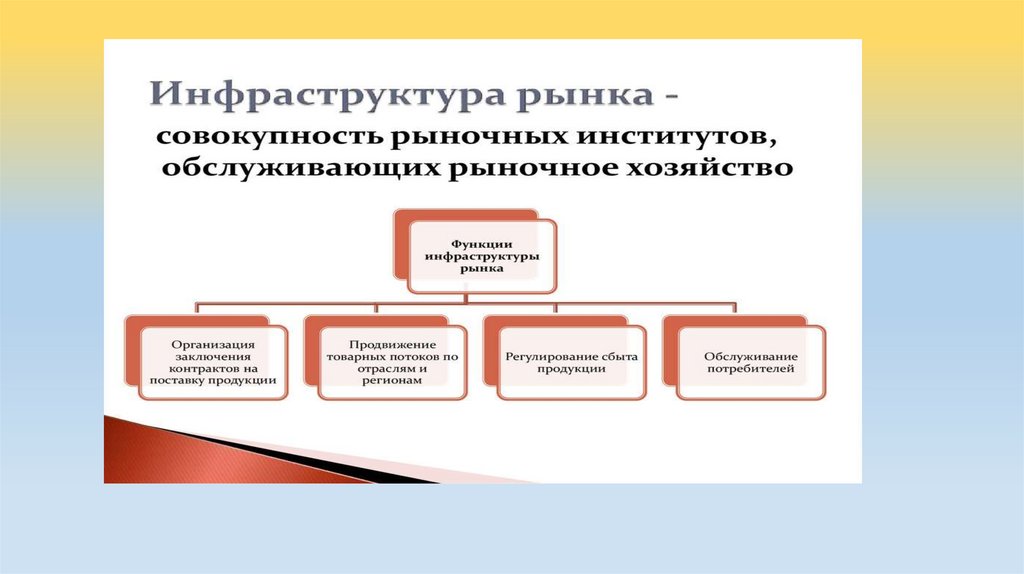 Инфраструктура рынка -
совокупность рыночных институтов, обслуживающих рыночное хозяйство

Функции инфраструктуры рынка

Организация заключения контрактов на поставку продукции

Продвижение товарных потоков по отраслям и регионам

Регулирование сбыта продукции

Обслуживание потребителей